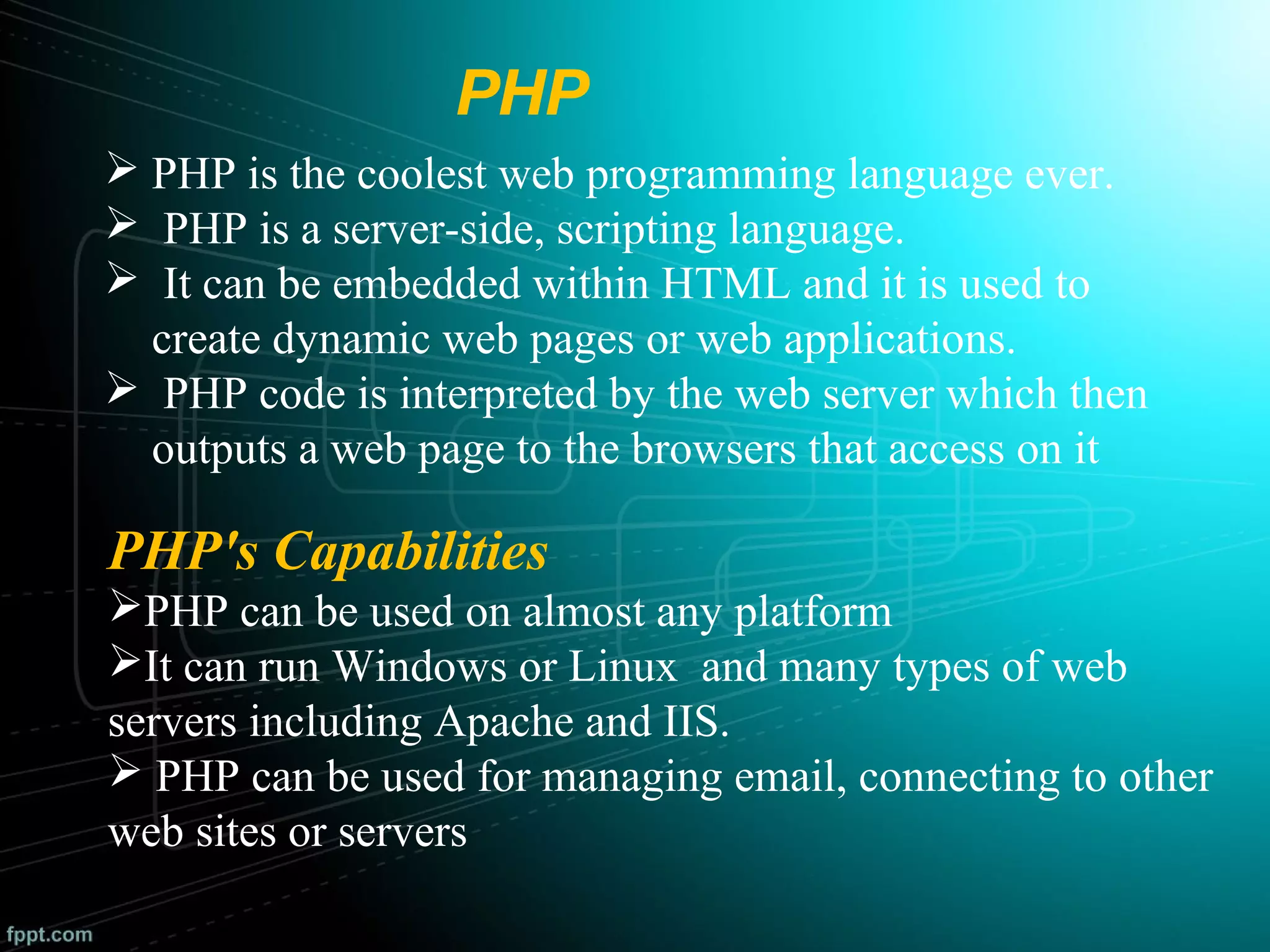 PHP

➢ PHP is the coolest web programming language ever.
➢ PHP is a server-side, scripting language.
➢ It can be embedded within HTML and it is used to create dynamic web pages or web applications.
➢ PHP code is interpreted by the web server which then outputs a web page to the browsers that access on it

PHP's Capabilities
➢PHP can be used on almost any platform
➢It can run Windows or Linux and many types of web servers including Apache and IIS.
➢ PHP can be used for managing email, connecting to other web sites or servers

fppt.com